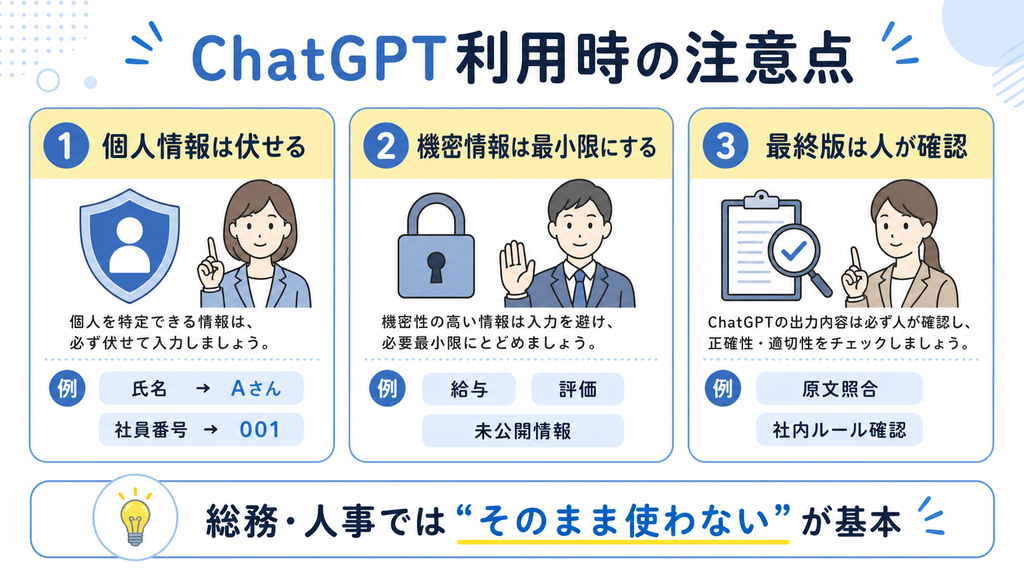 ChatGPT利用時の注意点

1 個人情報は伏せる

個人を特定できる情報は、必ず伏せて入力しましょう。

例 氏名 → Aさん
社員番号 → 001

2 機密情報は最小限にする

機密性の高い情報は入力を避け、必要最小限にとどめましょう。

例 給与 評価
未公開情報

3 最終版は人が確認

ChatGPTの出力内容は必ず人が確認し、正確性・適切性をチェックしましょう。

例 原文照合
社内ルール確認

総務・人事では“そのまま使わない”が基本